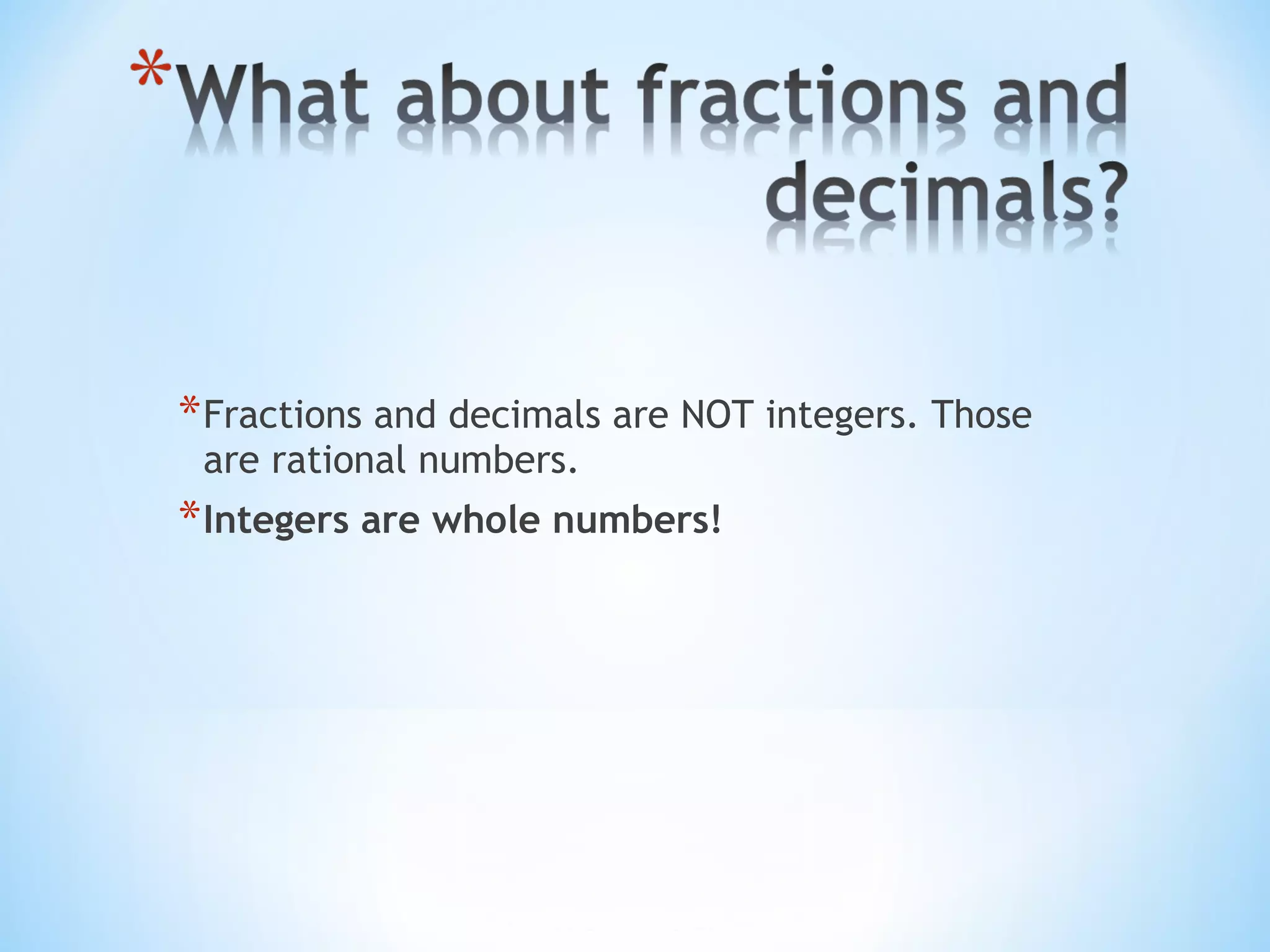 *What about fractions and decimals?

*Fractions and decimals are NOT integers. Those are rational numbers.

*Integers are whole numbers!